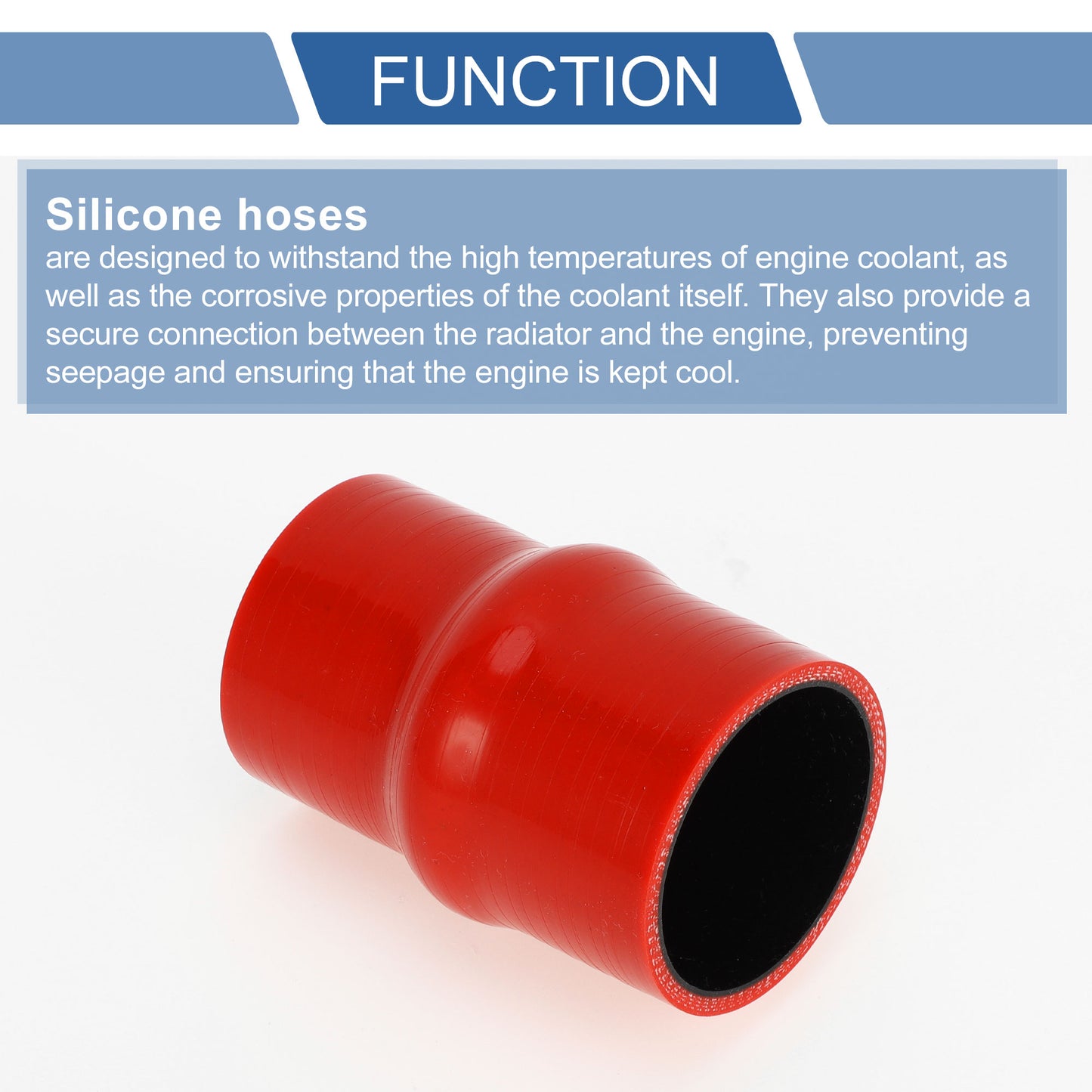 FUNCTION

Silicone hoses

are designed to withstand the high temperatures of engine coolant, as well as the corrosive properties of the coolant itself. They also provide a secure connection between the radiator and the engine, preventing seepage and ensuring that the engine is kept cool.